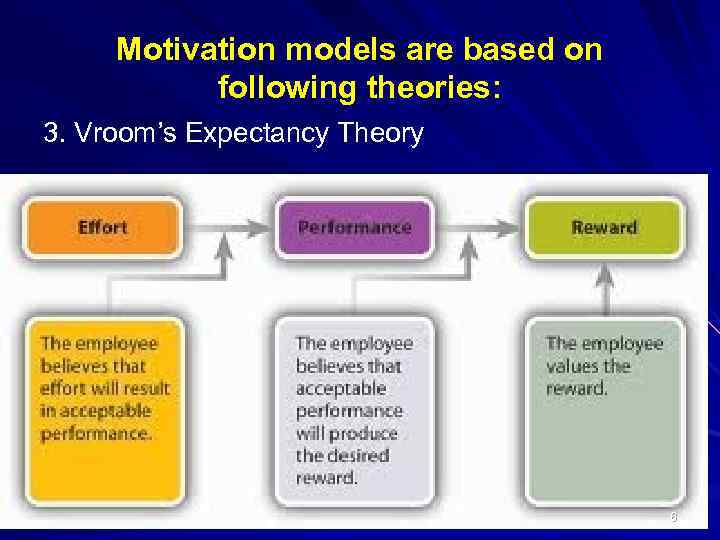 Motivation models are based on following theories:

3. Vroom's Expectancy Theory

Effort

Performance

Reward

The employee believes that effort will result in acceptable performance.

The employee believes that acceptable performance will produce the desired reward.

The employee values the reward.

6